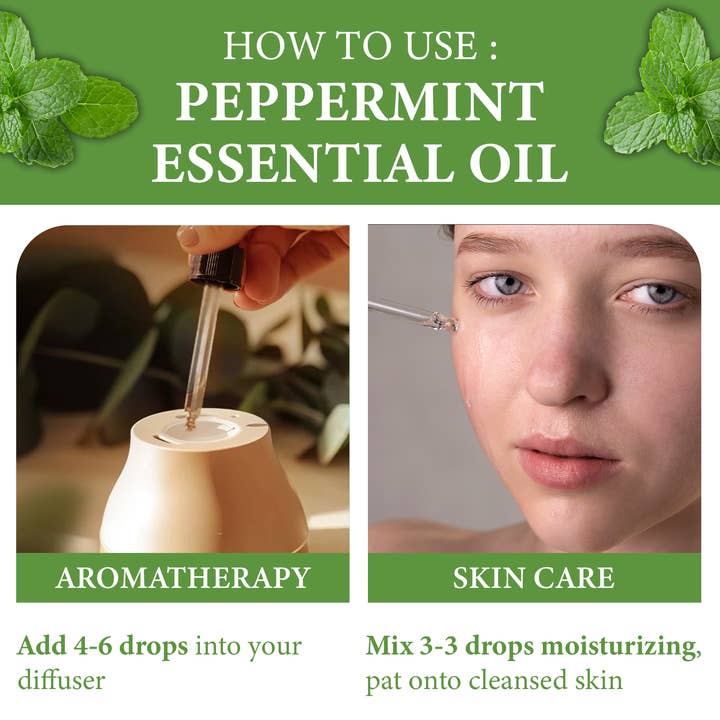 HOW TO USE :
PEPPERMINT
ESSENTIAL OIL

AROMATHERAPY

Add 4-6 drops into your diffuser

SKIN CARE

Mix 3-3 drops moisturizing, pat onto cleansed skin